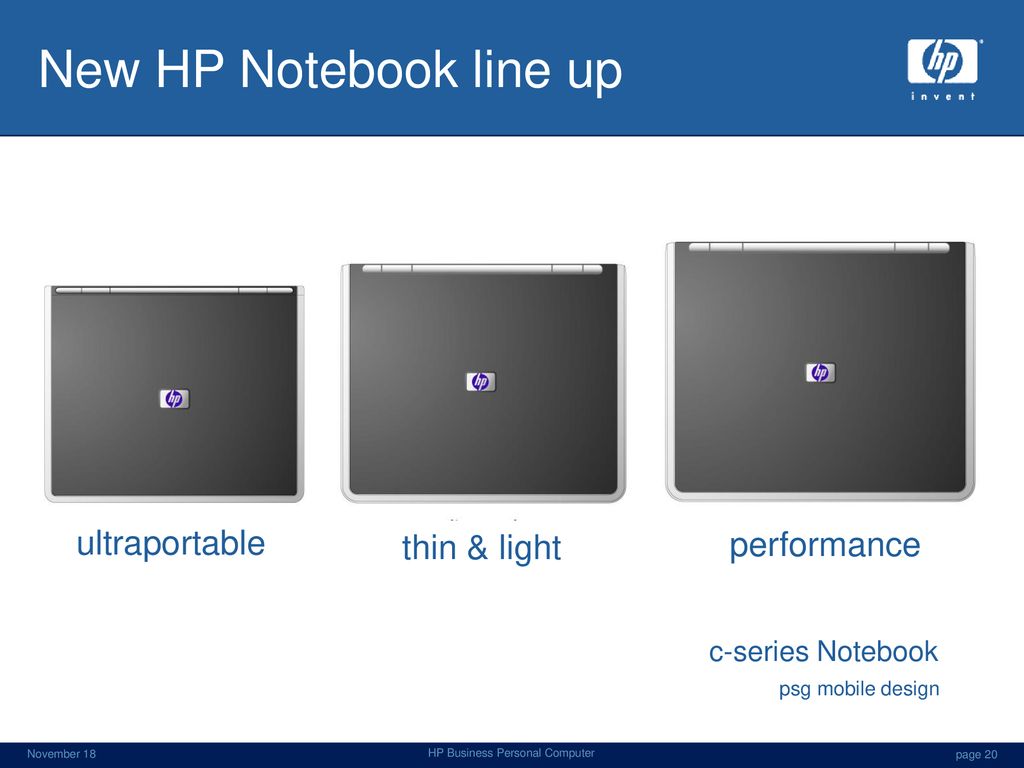 New HP Notebook line up

hp
invent

hp

hp

hp

ultraportable

thin & light

performance

c-series Notebook

psg mobile design

November 18

HP Business Personal Computer

page 20